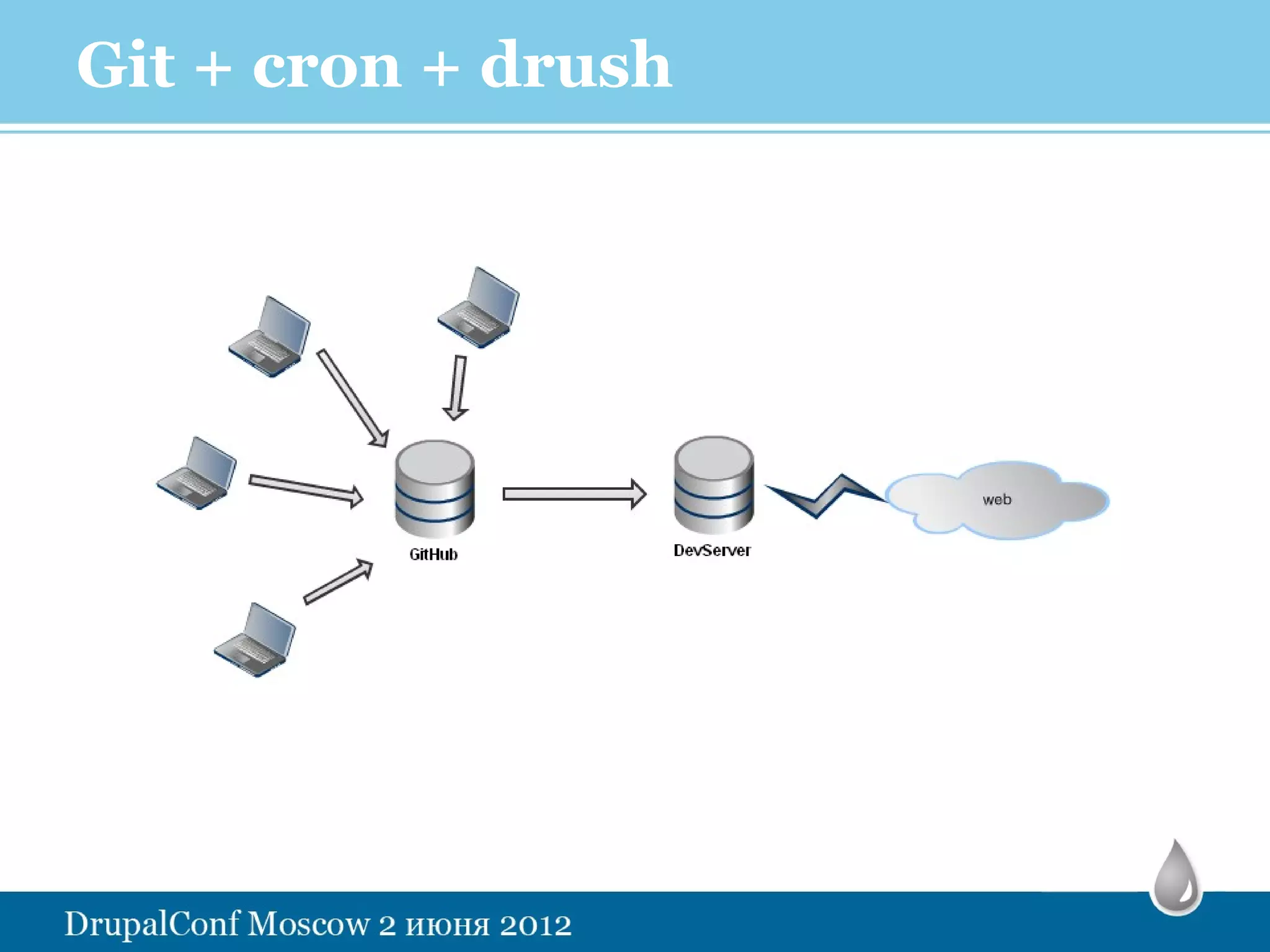 Git + cron + drush

GitHub

DevServer

web

DrupalConf Moscow 2 июня 2012